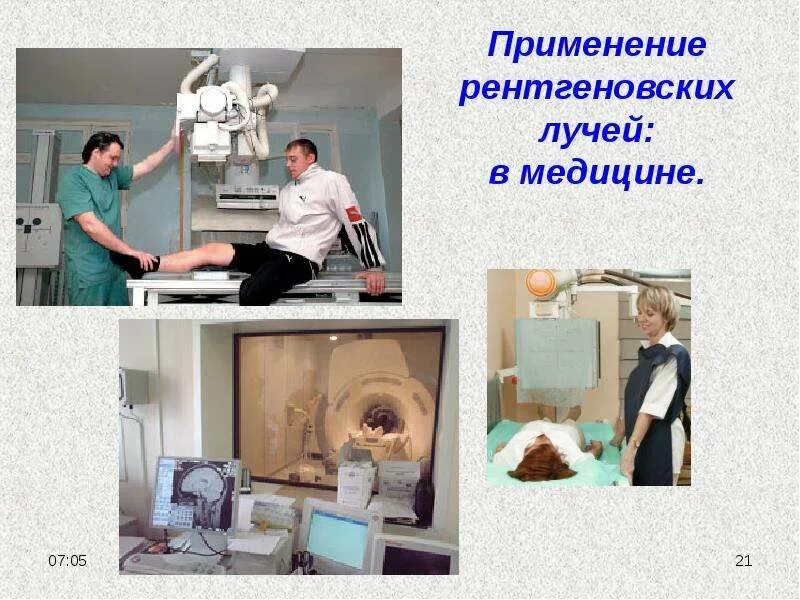 Применение рентгеновских лучей: в медицине.

07:05

21